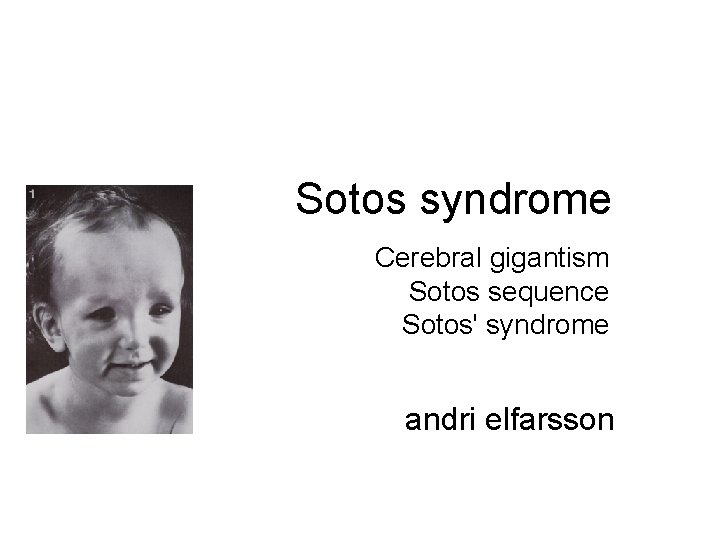 1

Sotos syndrome

Cerebral gigantism
Sotos sequence
Sotos' syndrome

andri elfarsson